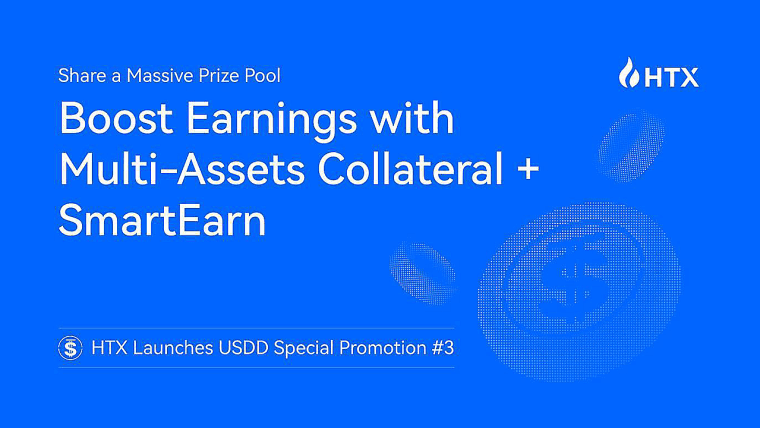 Share a Massive Prize Pool

HTX

Boost Earnings with Multi-Assets Collateral + SmartEarn

HTX Launches USDD Special Promotion #3